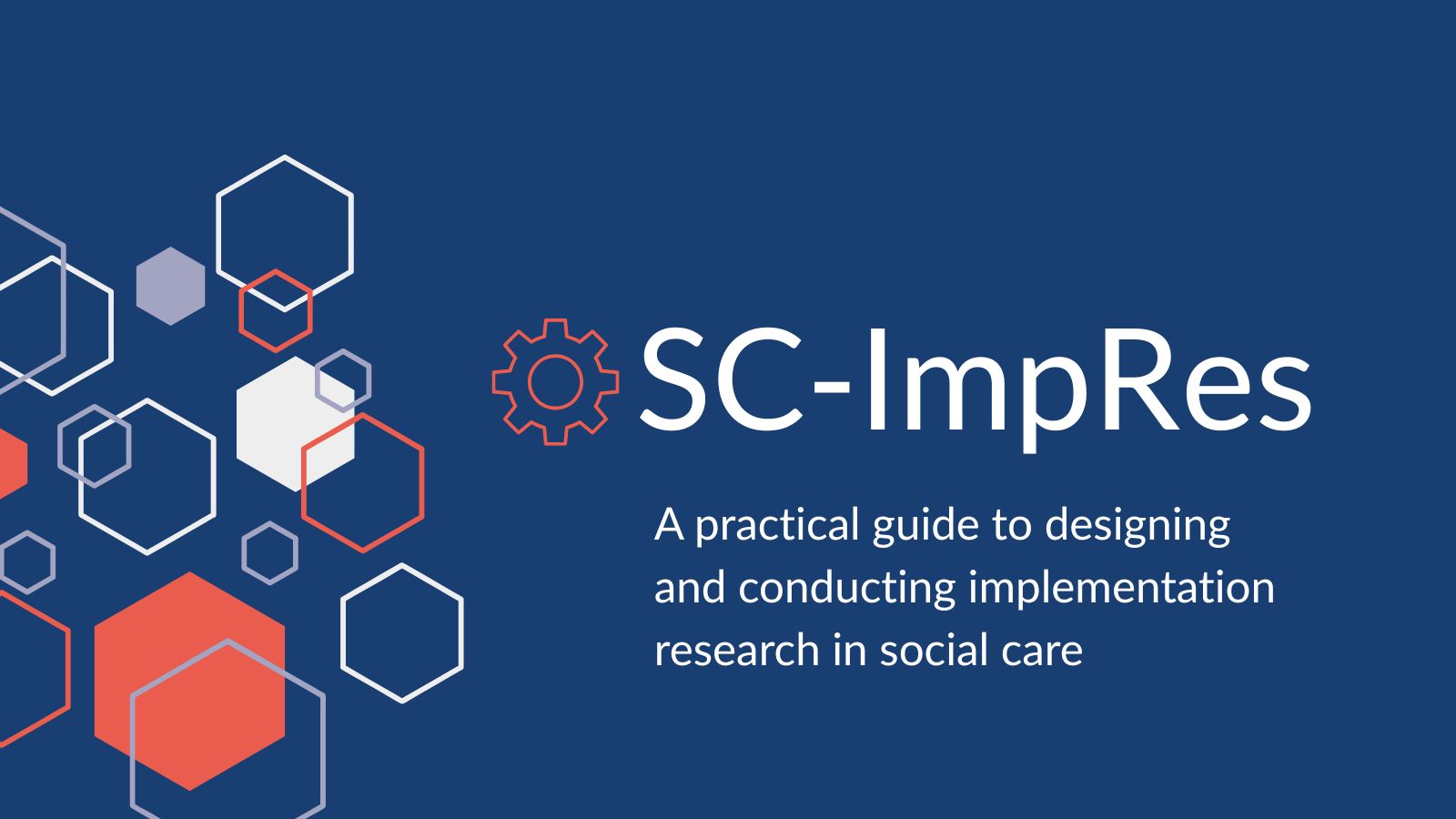 SC-ImpRes

A practical guide to designing and conducting implementation research in social care